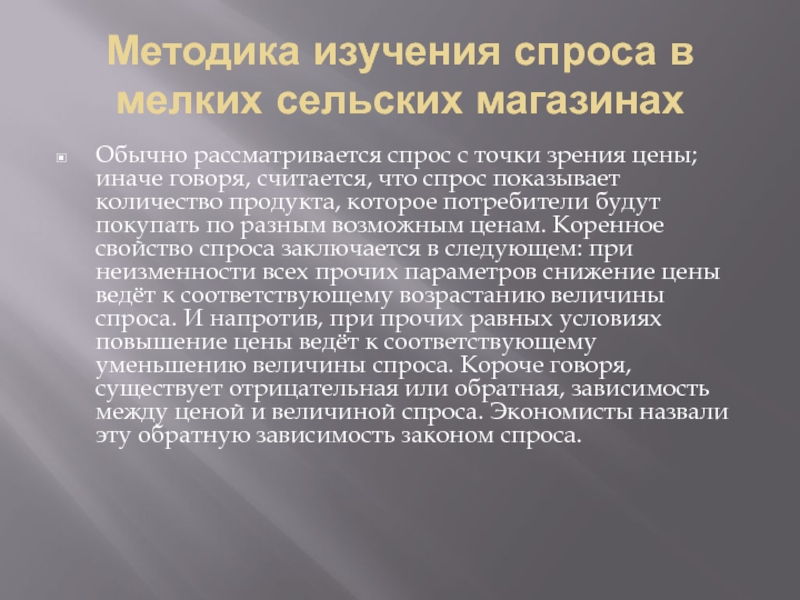 Методика изучения спроса в мелких сельских магазинах

Обычно рассматривается спрос с точки зрения цены; иначе говоря, считается, что спрос показывает количество продукта, которое потребители будут покупать по разным возможным ценам. Коренное свойство спроса заключается в следующем: при неизменности всех прочих параметров снижение цены ведёт к соответствующему возрастанию величины спроса. И напротив, при прочих равных условиях повышение цены ведёт к соответствующему уменьшению величины спроса. Короче говоря, существует отрицательная или обратная, зависимость между ценой и величиной спроса. Экономисты назвали эту обратную зависимость законом спроса.